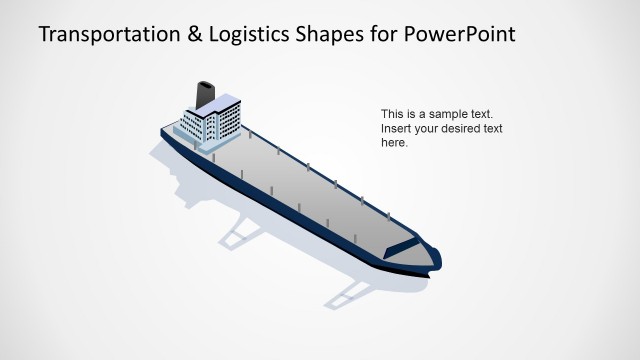 Transportation & Logistics Shapes for PowerPoint

This is a sample text. Insert your desired text here.